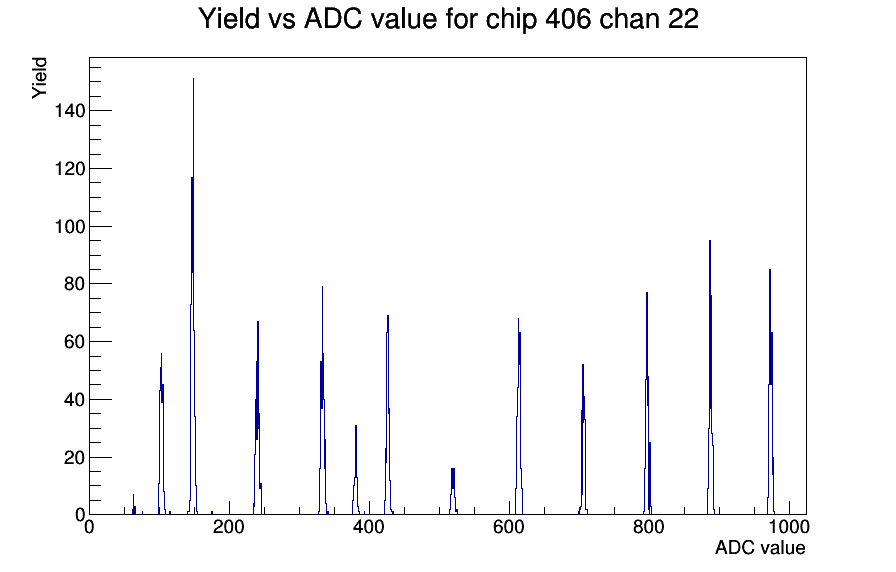 Yield vs ADC value for chip 406 chan 22

Yield

140
120
100
80
60
40
20
0

0
200
400
600
800
1000

ADC value